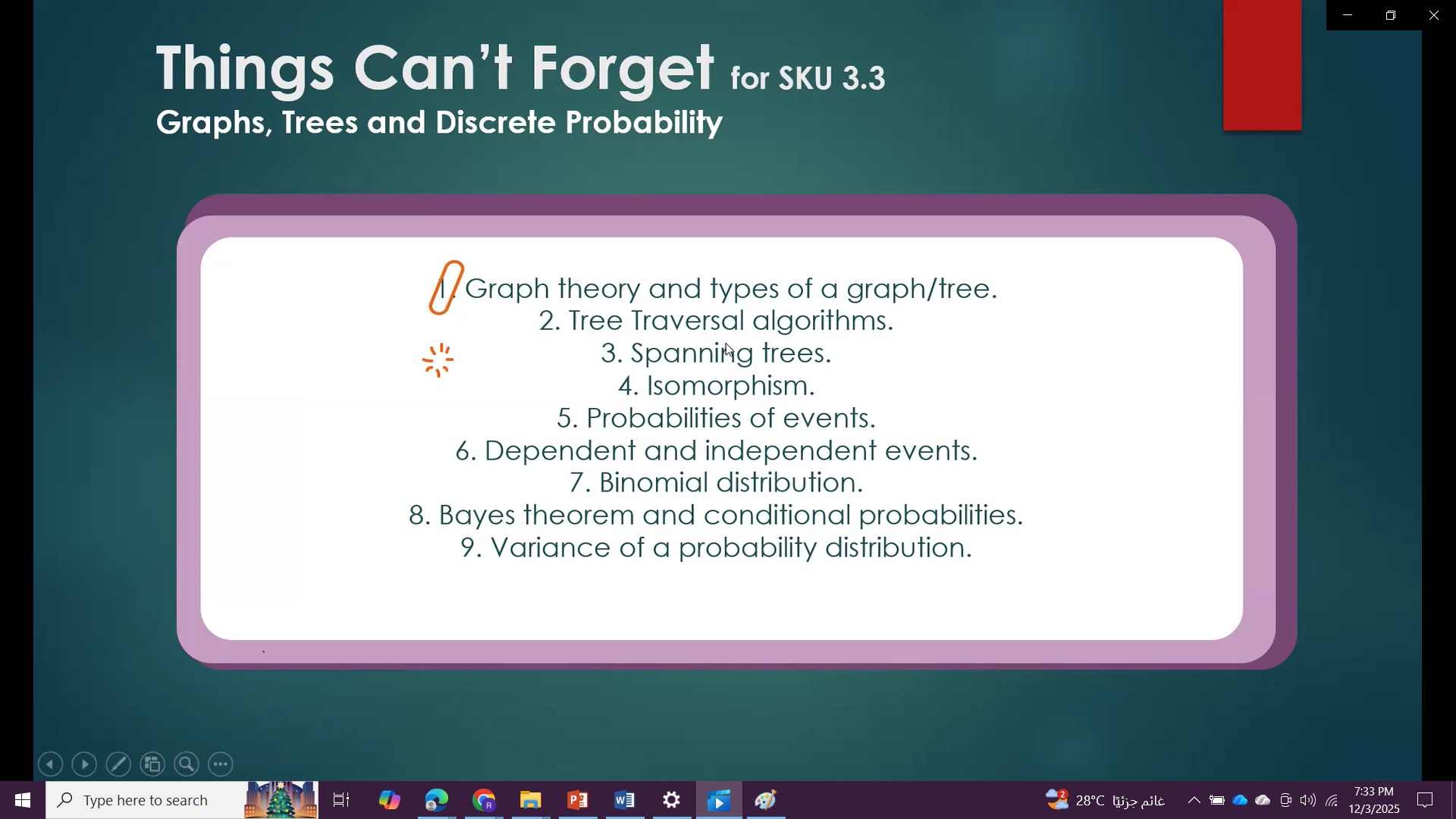 Things Can't Forget for SKU 3.3
Graphs, Trees and Discrete Probability

1. Graph theory and types of a graph/tree.
2. Tree Traversal algorithms.
3. Spanning trees.
4. Isomorphism.
5. Probabilities of events.
6. Dependent and independent events.
7. Binomial distribution.
8. Bayes theorem and conditional probabilities.
9. Variance of a probability distribution.

Type here to search

2 28°C غائم جزئيًا

7:33 PM
12/3/2025